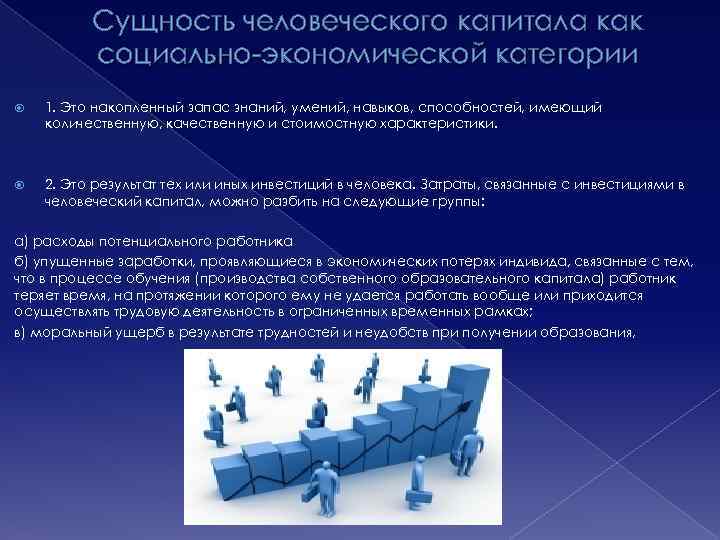 Сущность человеческого капитала как социально-экономической категории

1. Это накопленный запас знаний, умений, навыков, способностей, имеющий количественную, качественную и стоимостную характеристики.

2. Это результат тех или иных инвестиций в человека. Затраты, связанные с инвестициями в человеческий капитал, можно разбить на следующие группы:

а) расходы потенциального работника

б) упущенные заработки, проявляющиеся в экономических потерях индивида, связанные с тем, что в процессе обучения (производства собственного образовательного капитала) работник теряет время, на протяжении которого ему не удается работать вообще или приходится осуществлять трудовую деятельность в ограниченных временных рамках;

в) моральный ущерб в результате трудностей и неудобств при получении образования,